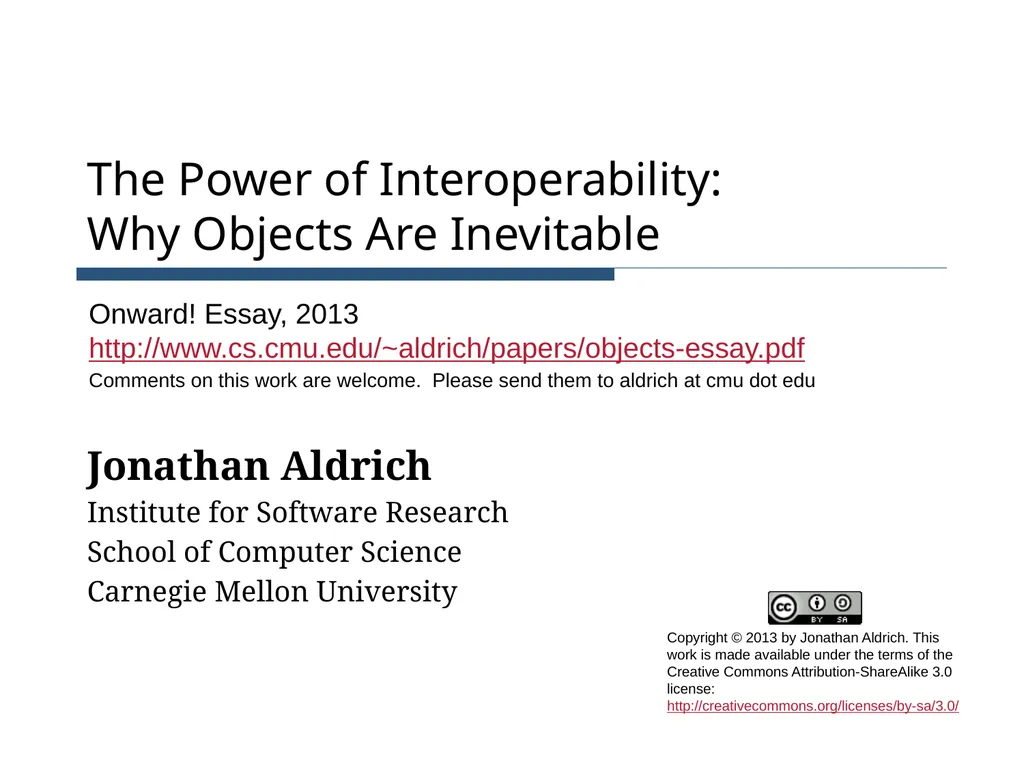 The Power of Interoperability:
Why Objects Are Inevitable

Onward! Essay, 2013
http://www.cs.cmu.edu/~aldrich/papers/objects-essay.pdf
Comments on this work are welcome. Please send them to aldrich at cmu dot edu

Jonathan Aldrich
Institute for Software Research
School of Computer Science
Carnegie Mellon University

cc BY SA

Copyright © 2013 by Jonathan Aldrich. This work is made available under the terms of the Creative Commons Attribution-ShareAlike 3.0 license:
http://creativecommons.org/licenses/by-sa/3.0/